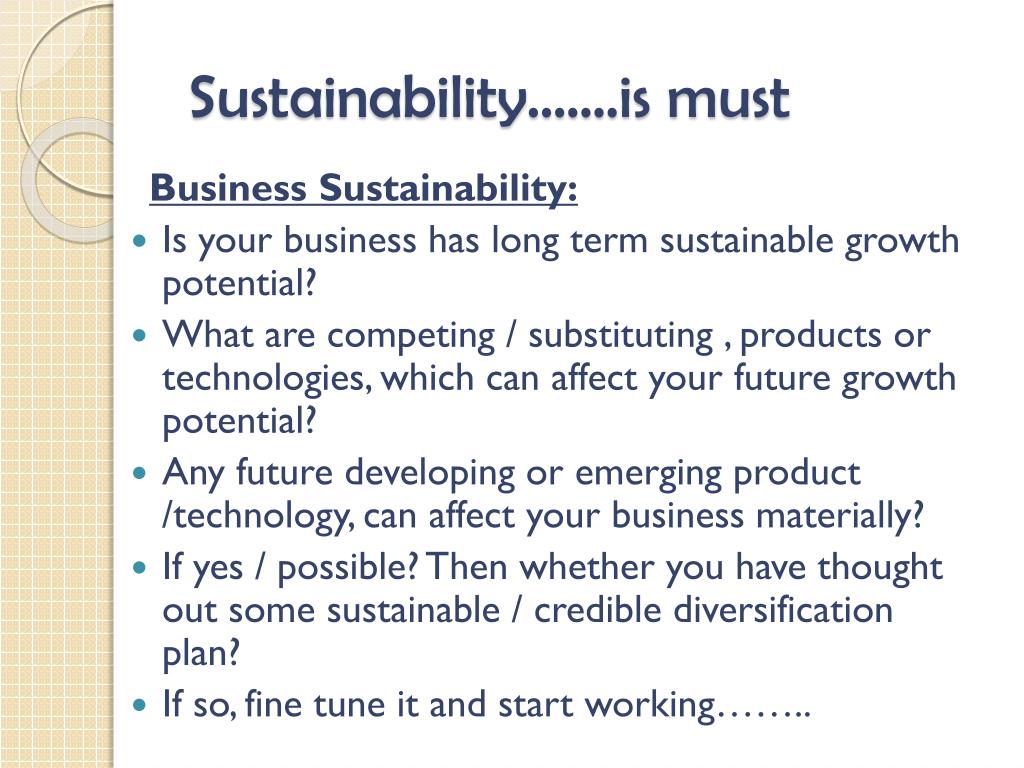 Sustainability.......is must

Business Sustainability:

- Is your business has long term sustainable growth potential?
- What are competing / substituting , products or technologies, which can affect your future growth potential?
- Any future developing or emerging product /technology, can affect your business materially?
- If yes / possible? Then whether you have thought out some sustainable / credible diversification plan?
- If so, fine tune it and start working……..